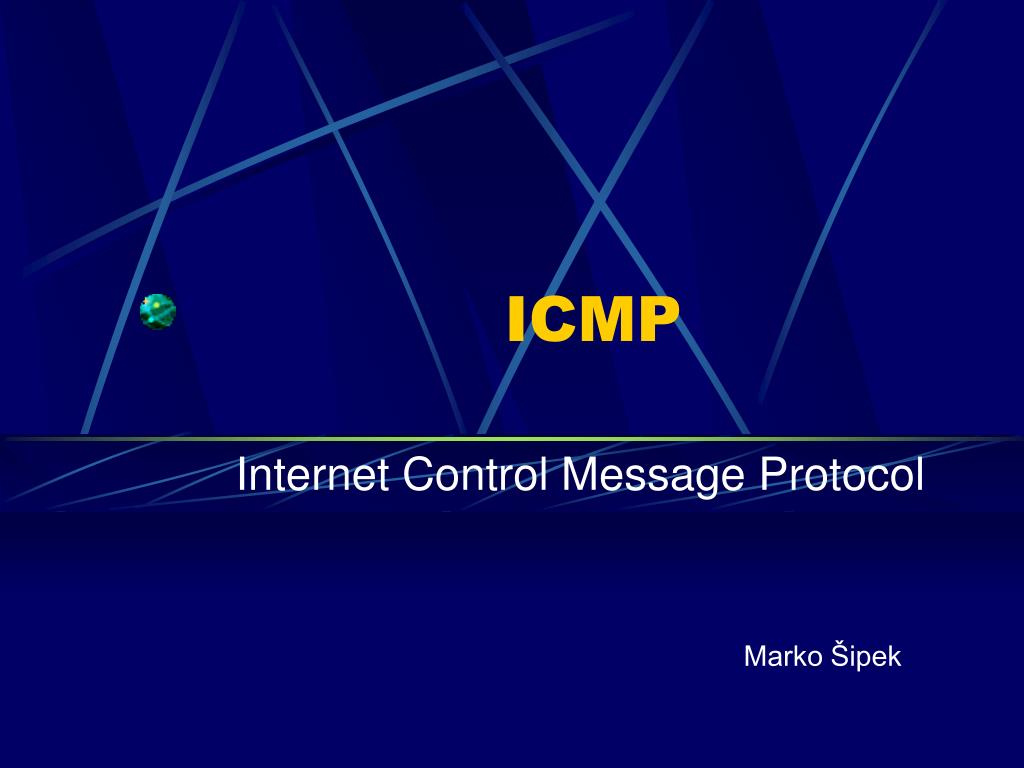 ICMP

Internet Control Message Protocol

Marko Šipek